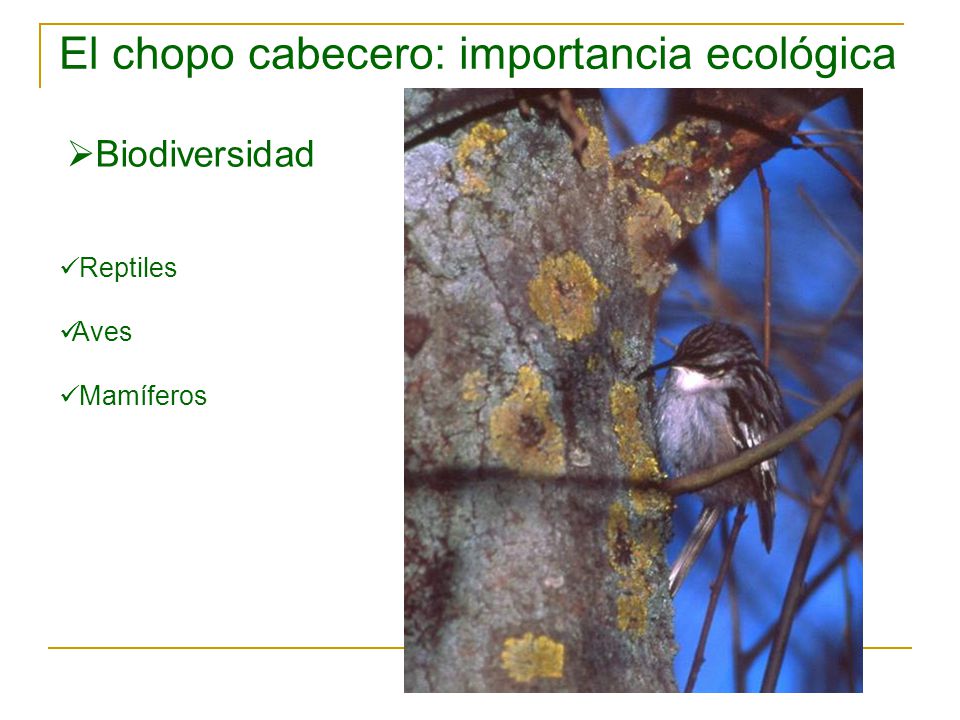 El chopo cabecero: importancia ecológica

➢Biodiversidad

✓Reptiles

✓Aves

✓Mamíferos